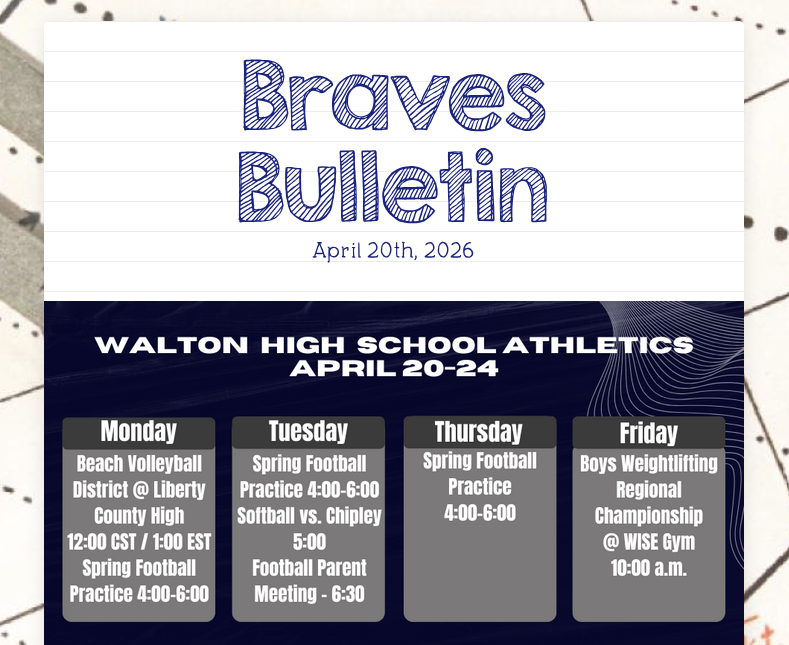 Braves Bulletin

April 20th, 2026

WALTON HIGH SCHOOL ATHLETICS
APRIL 20-24

Monday
Beach Volleyball District @ Liberty County High 12:00 CST / 1:00 EST
Spring Football Practice 4:00-6:00

Tuesday
Spring Football Practice 4:00-6:00
Softball vs. Chipley 5:00
Football Parent Meeting - 6:30

Thursday
Spring Football Practice 4:00-6:00

Friday
Boys Weightlifting Regional Championship @ WISE Gym 10:00 a.m.